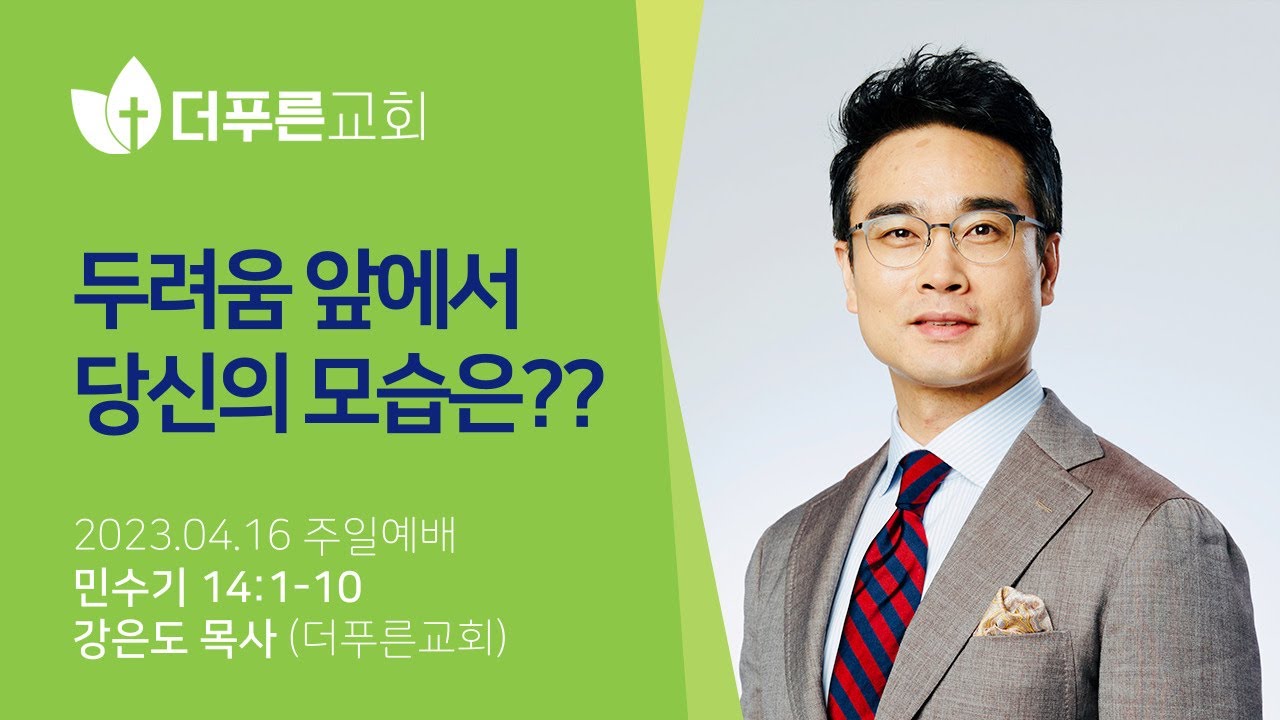 더푸른교회

두려움 앞에서
당신의 모습은??

2023.04.16 주일예배
민수기 14:1-10
강은도 목사 (더푸른교회)